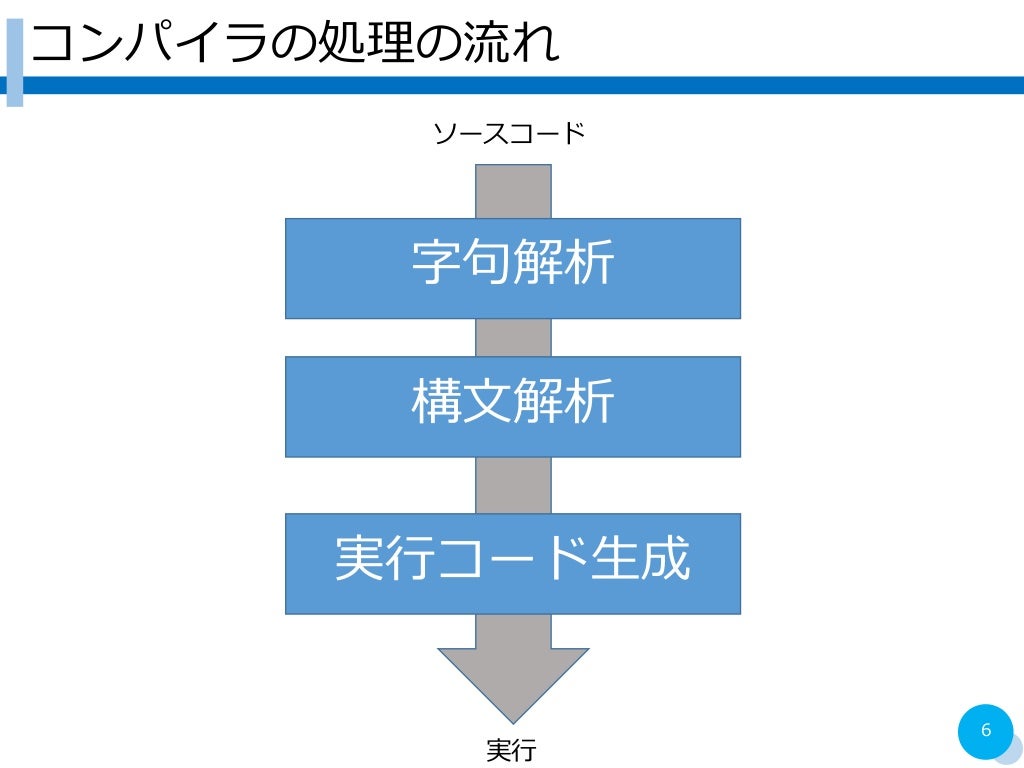 コンパイラの処理の流れ

ソースコード

字句解析

構文解析

実行コード生成

実行

6